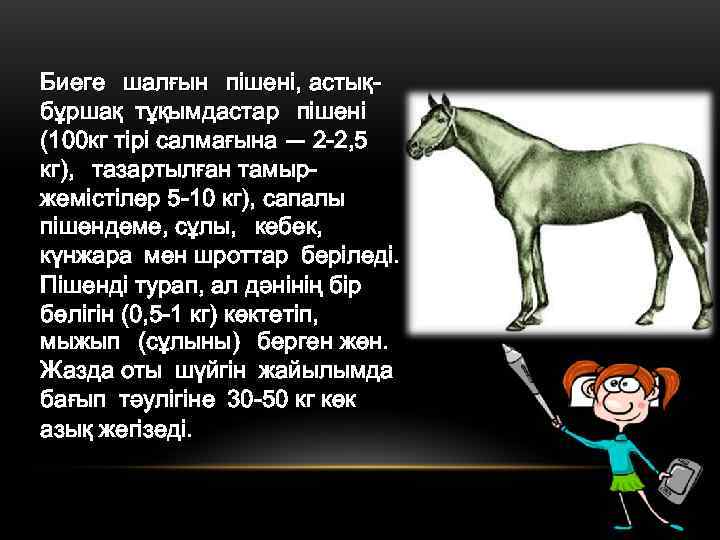 Биеге шалғын пішені, астық-бұршақ тұқымдастар пішені (100кг тірі салмағына — 2-2,5 кг), тазартылған тамыр-жемістілер 5-10 кг), сапалы пішендеме, сұлы, кебек, күнжара мен шроттар беріледі. Пішенді турап, ал дәнінің бір бөлігін (0,5-1 кг) көктетіп, мыжып (сұлыны) берген жөн. Жазда оты шүйгін жайылымда бағып тәулігіне 30-50 кг көк азық жегізеді.